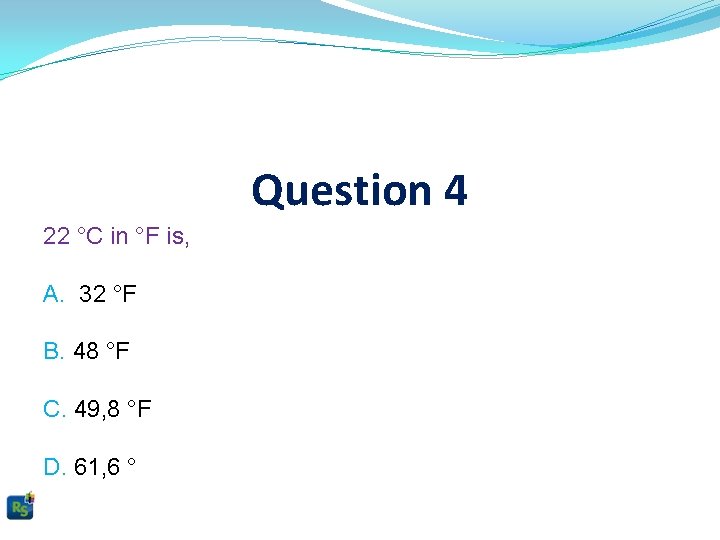 Question 4

22 °C in °F is,

A. 32 °F

B. 48 °F

C. 49,8 °F

D. 61,6 °

RS